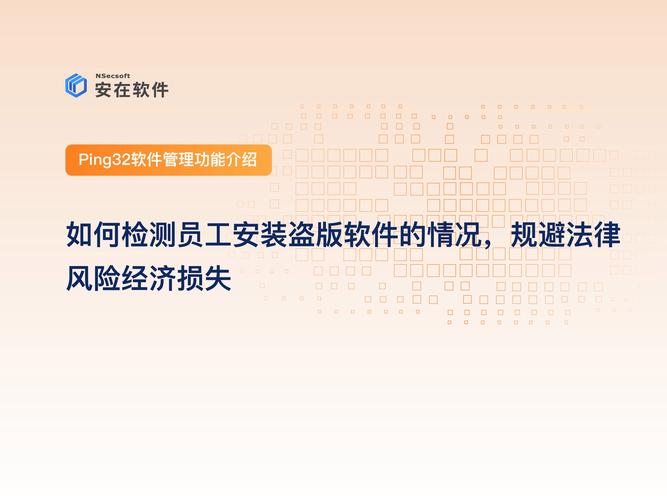 NSecsoft
安在软件

Ping32软件管理功能介绍

如何检测员工安装盗版软件的情况，规避法律风险经济损失